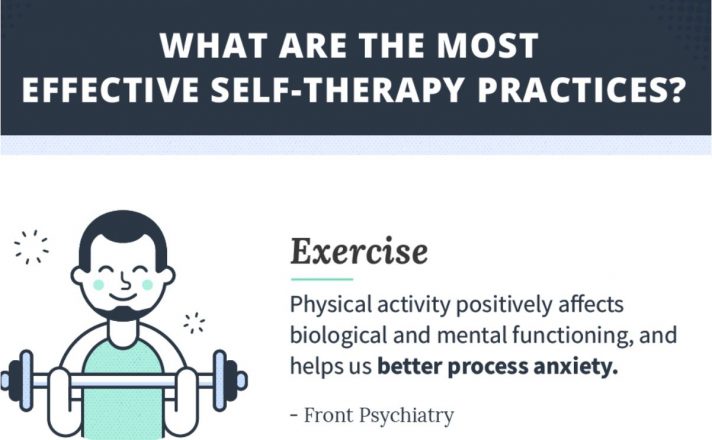 WHAT ARE THE MOST EFFECTIVE SELF-THERAPY PRACTICES?

Exercise

Physical activity positively affects biological and mental functioning, and helps us better process anxiety.

- Front Psychiatry